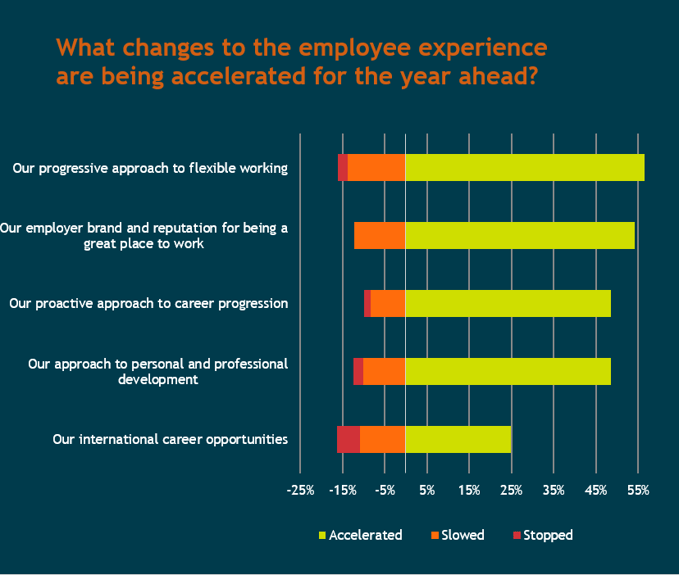 What changes to the employee experience are being accelerated for the year ahead?

Our progressive approach to flexible working

Our employer brand and reputation for being a great place to work

Our proactive approach to career progression

Our approach to personal and professional development

Our international career opportunities

-25% -15% -5% 5% 15% 25% 35% 45% 55%

Accelerated Slowed Stopped